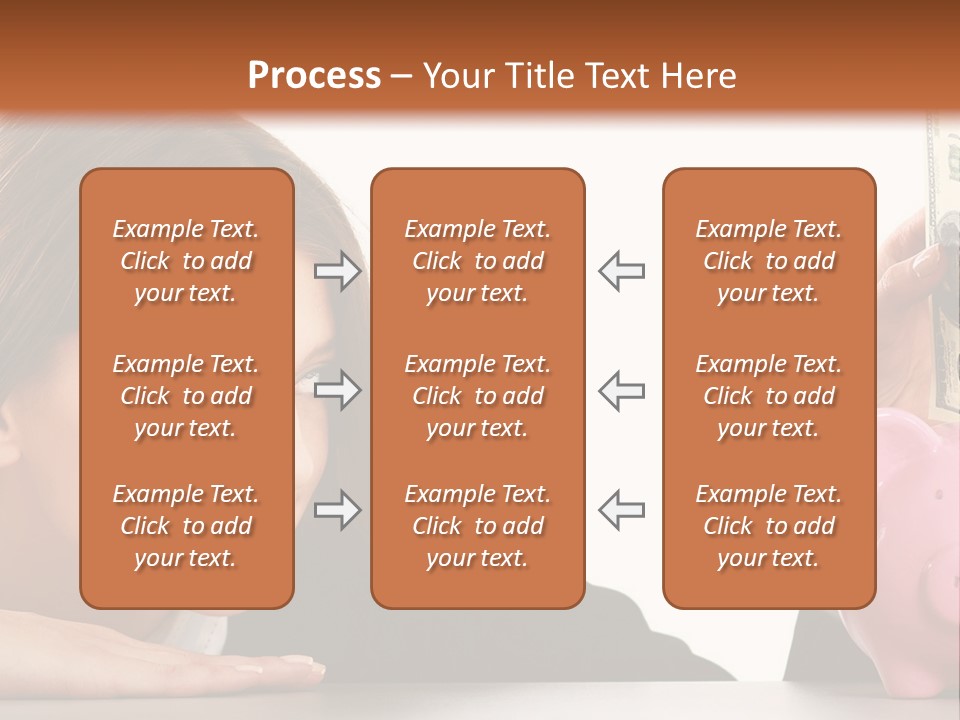 Process – Your Title Text Here

Example Text. Click to add your text.

Example Text. Click to add your text.

Example Text. Click to add your text.

Example Text. Click to add your text.

Example Text. Click to add your text.

Example Text. Click to add your text.

Example Text. Click to add your text.

Example Text. Click to add your text.

Example Text. Click to add your text.